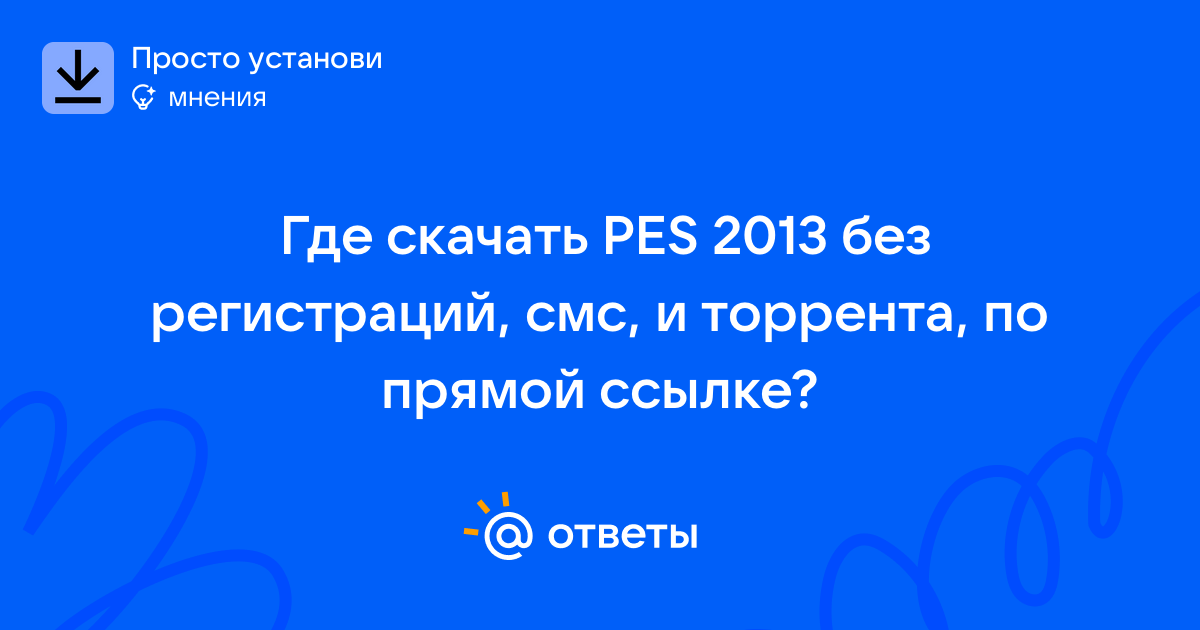 Просто установи
мнения

Где скачать PES 2013 без регистраций, смс, и торрента, по прямой ссылке?

@ ответы